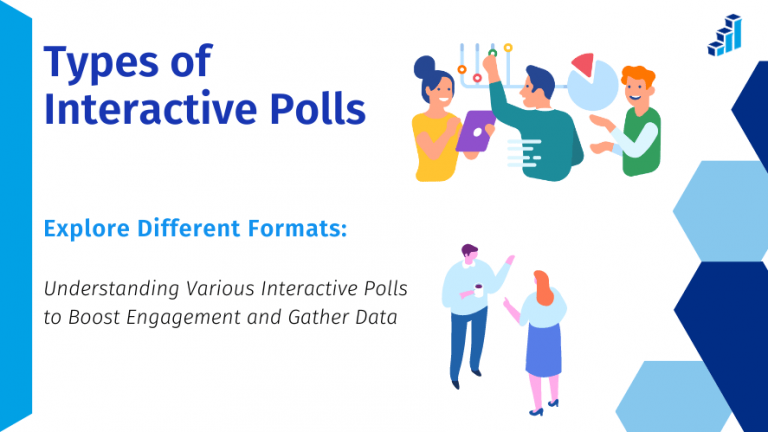 Types of Interactive Polls

Explore Different Formats:

Understanding Various Interactive Polls to Boost Engagement and Gather Data